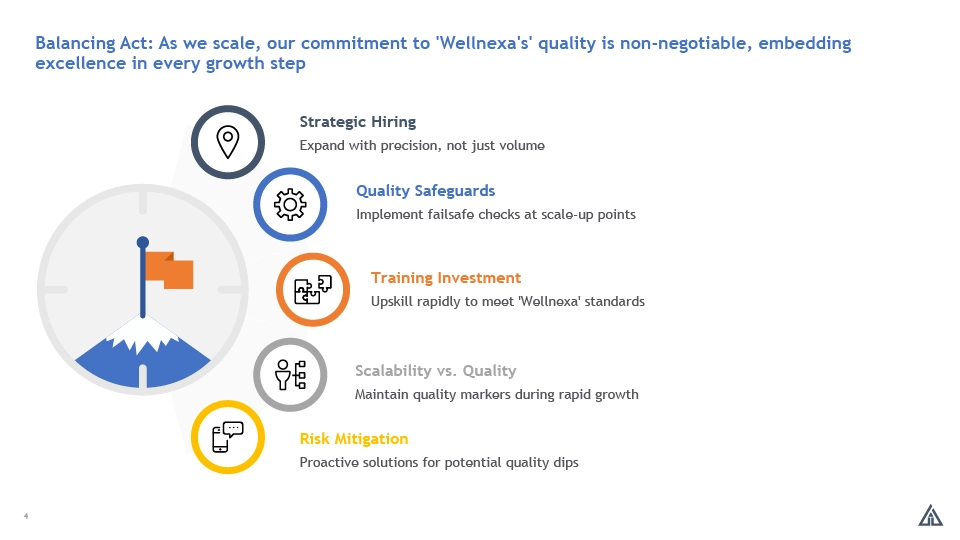 Balancing Act: As we scale, our commitment to 'Wellnexa's' quality is non-negotiable, embedding excellence in every growth step

Strategic Hiring
Expand with precision, not just volume

Quality Safeguards
Implement failsafe checks at scale-up points

Training Investment
Upskill rapidly to meet 'Wellnexa' standards

Scalability vs. Quality
Maintain quality markers during rapid growth

Risk Mitigation
Proactive solutions for potential quality dips

4